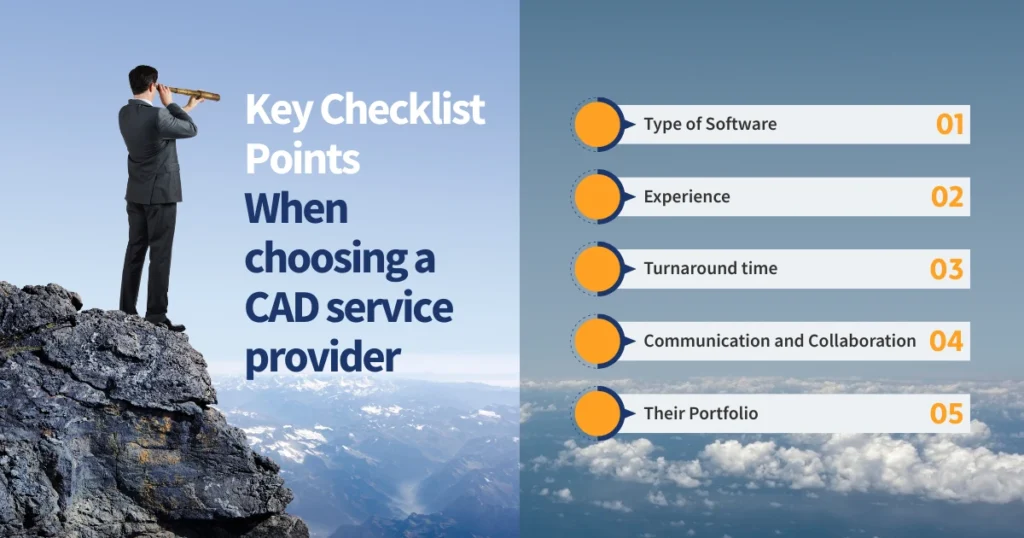 Key Checklist Points
When choosing a CAD service provider

Type of Software 01

Experience 02

Turnaround time 03

Communication and Collaboration 04

Their Portfolio 05